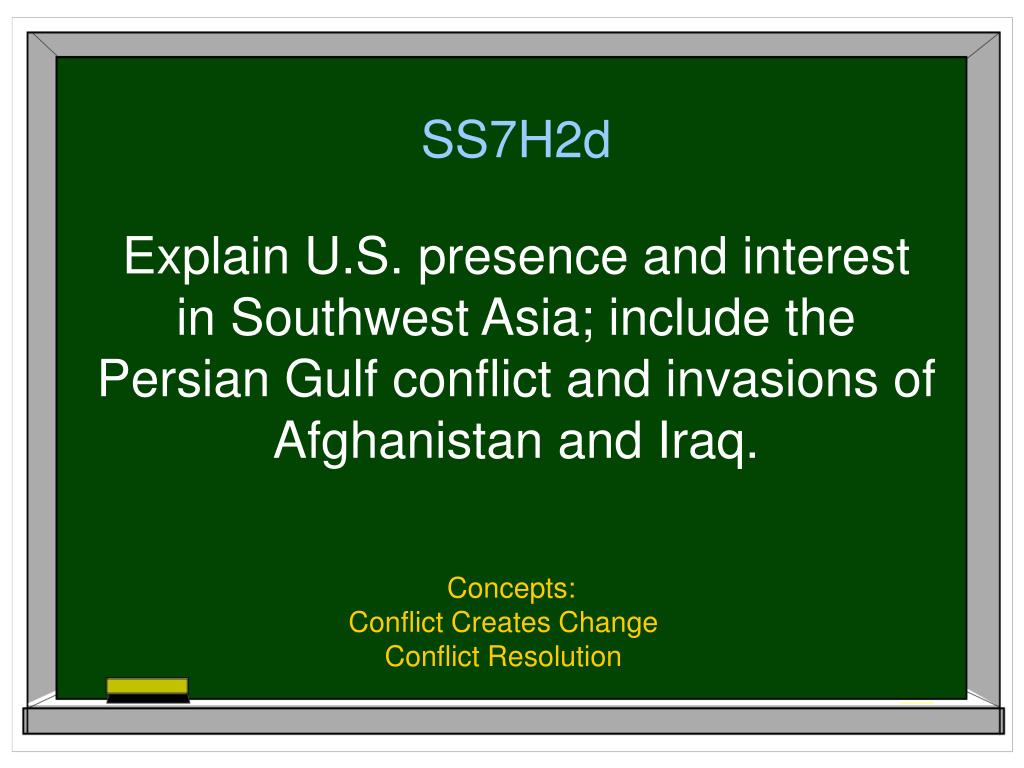 SS7H2d

Explain U.S. presence and interest in Southwest Asia; include the Persian Gulf conflict and invasions of Afghanistan and Iraq.

Concepts:
Conflict Creates Change
Conflict Resolution